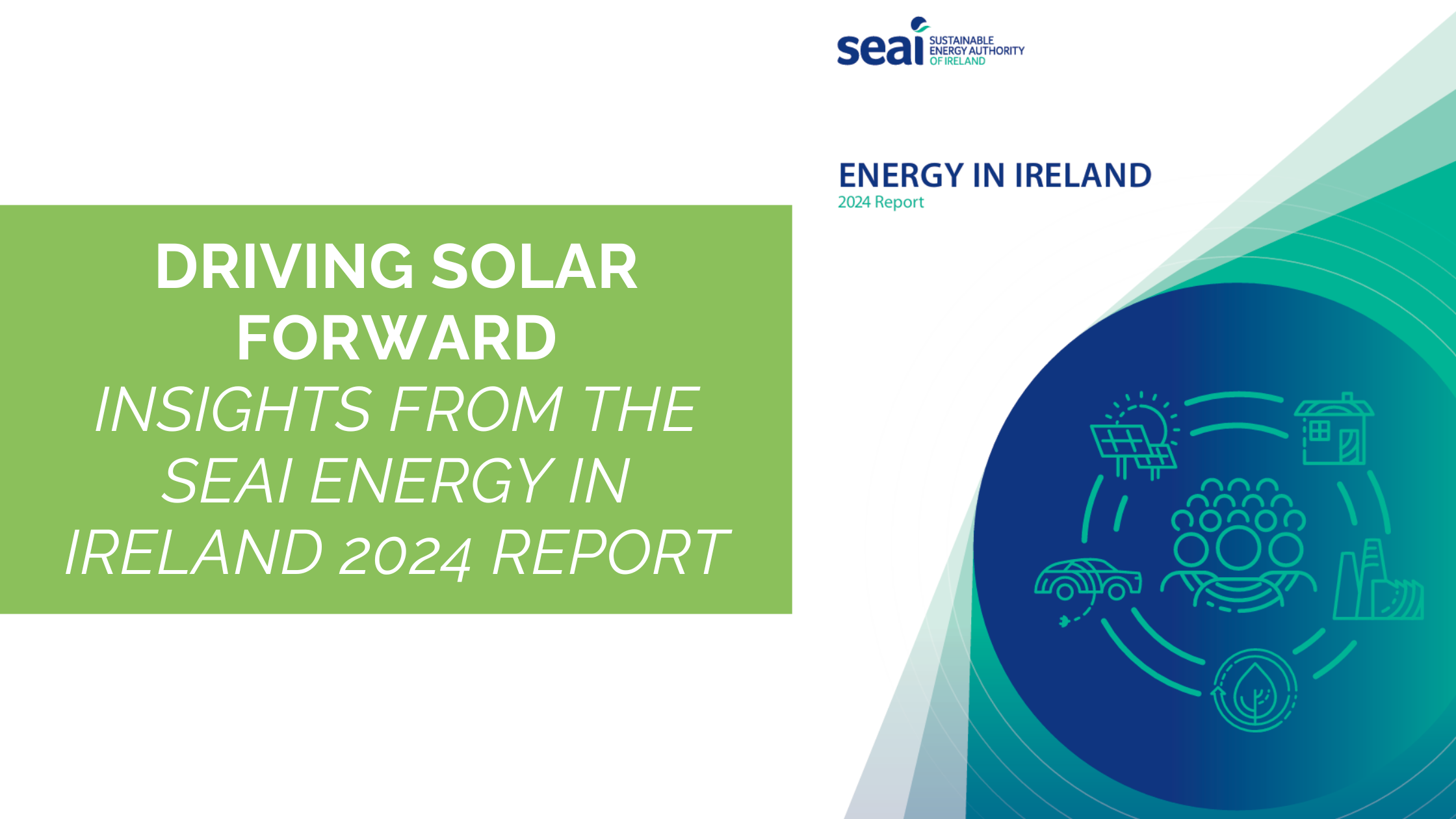 DRIVING SOLAR FORWARD
INSIGHTS FROM THE SEAI ENERGY IN IRELAND 2024 REPORT

seai SUSTAINABLE ENERGY AUTHORITY OF IRELAND

ENERGY IN IRELAND
2024 Report